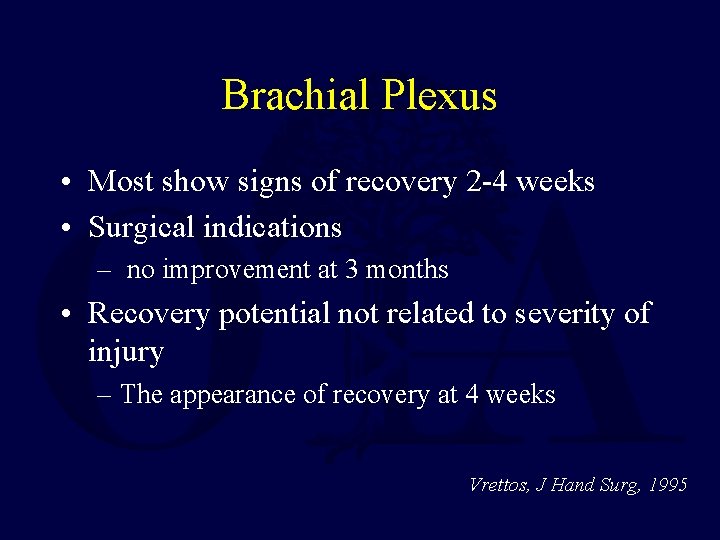 Brachial Plexus

• Most show signs of recovery 2-4 weeks
• Surgical indications
– no improvement at 3 months
• Recovery potential not related to severity of injury
– The appearance of recovery at 4 weeks

Vrettos, J Hand Surg, 1995